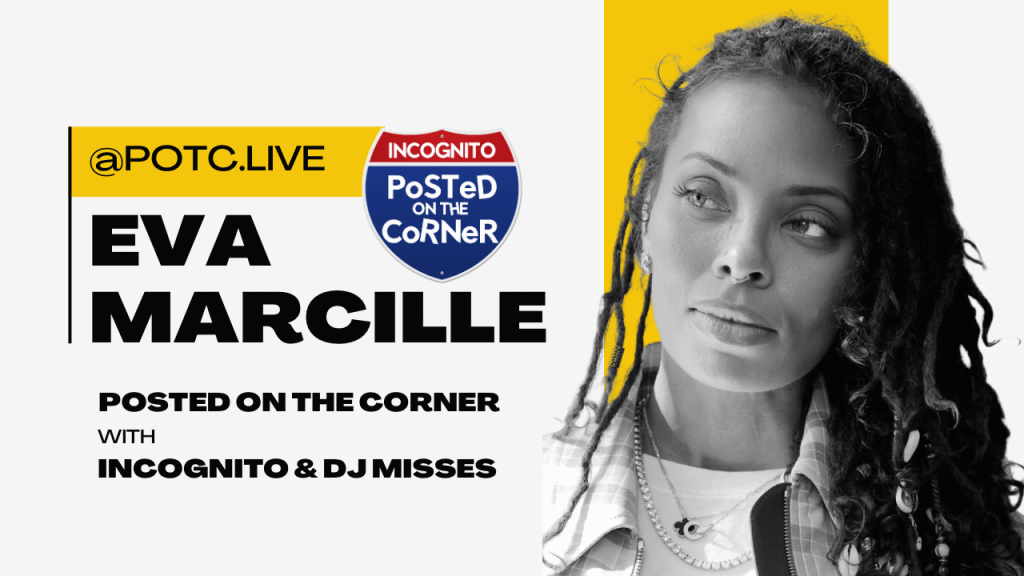 @POTC.LIVE

INCOGNITO
PoSTeD ON THE CoRNeR

EVA MARCILLE

POSTED ON THE CORNER
WITH
INCOGNITO & DJ MISSES